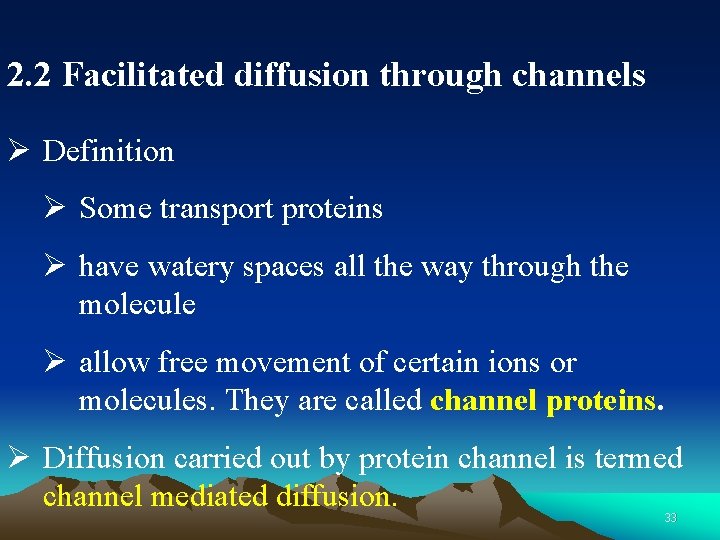 2.2 Facilitated diffusion through channels

➢ Definition

➢ Some transport proteins

➢ have watery spaces all the way through the molecule

➢ allow free movement of certain ions or molecules. They are called channel proteins.

➢ Diffusion carried out by protein channel is termed channel mediated diffusion.

33